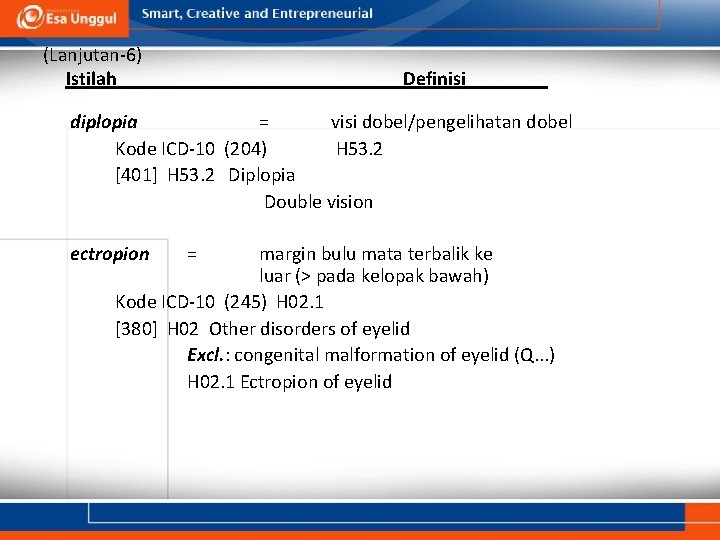 Esa Unggul
Smart, Creative and Entrepreneurial

(Lanjutan-6)
Istilah Definisi

diplopia = visi dobel/pengelihatan dobel
Kode ICD-10 (204) H53.2
[401] H53.2 Diplopia
Double vision

ectropion = margin bulu mata terbalik ke luar (> pada kelopak bawah)
Kode ICD-10 (245) H02.1
[380] H02 Other disorders of eyelid
Excl.: congenital malformation of eyelid (Q...)
H02.1 Ectropion of eyelid